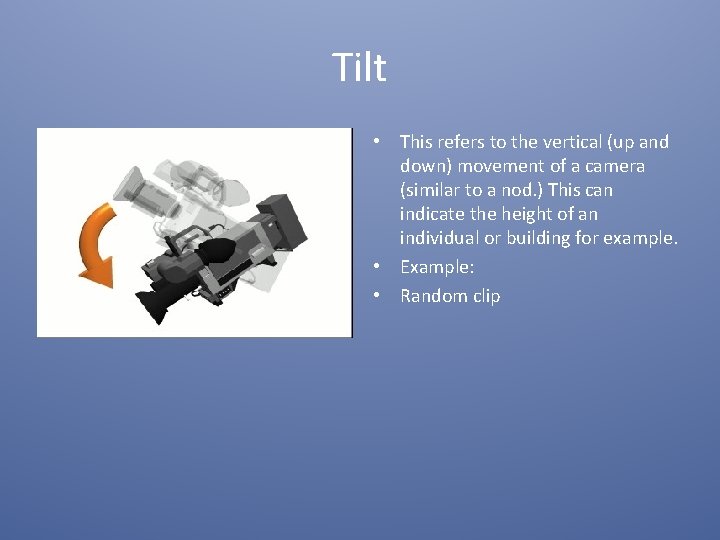 Tilt

• This refers to the vertical (up and down) movement of a camera (similar to a nod.) This can indicate the height of an individual or building for example.
• Example:
• Random clip